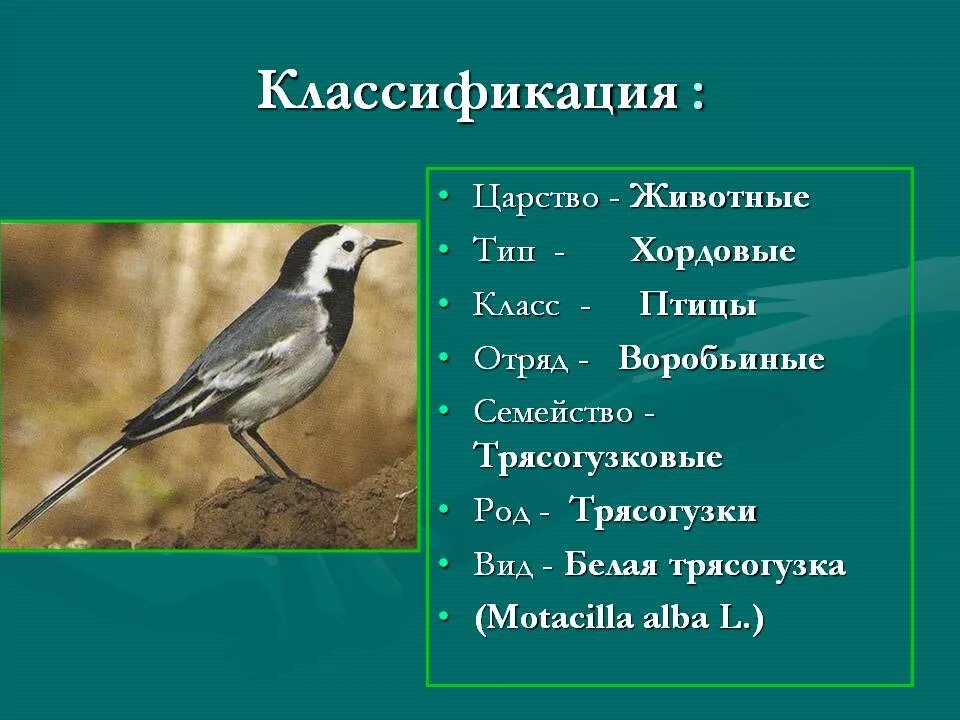 Классификация :

• Царство - Животные
• Тип - Хордовые
• Класс - Птицы
• Отряд - Воробьиные
• Семейство - Трясогузковые
• Род - Трясогузки
• Вид - Белая трясогузка
• (Motacilla alba L.)